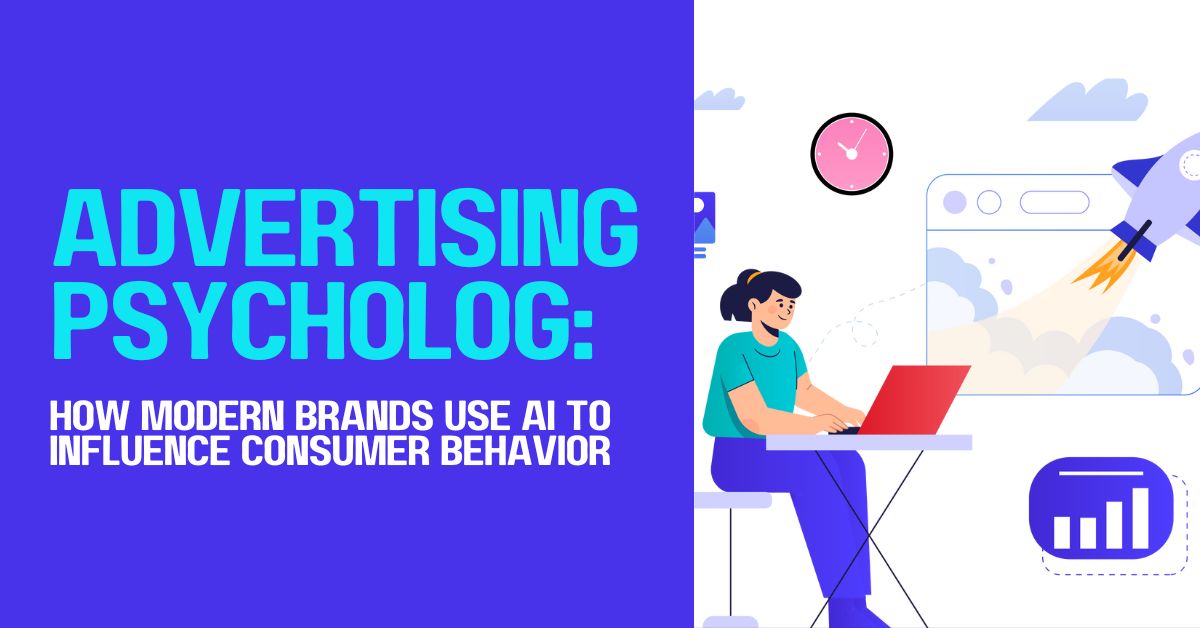 ADVERTISING PSYCHOLOG:

HOW MODERN BRANDS USE AI TO INFLUENCE CONSUMER BEHAVIOR